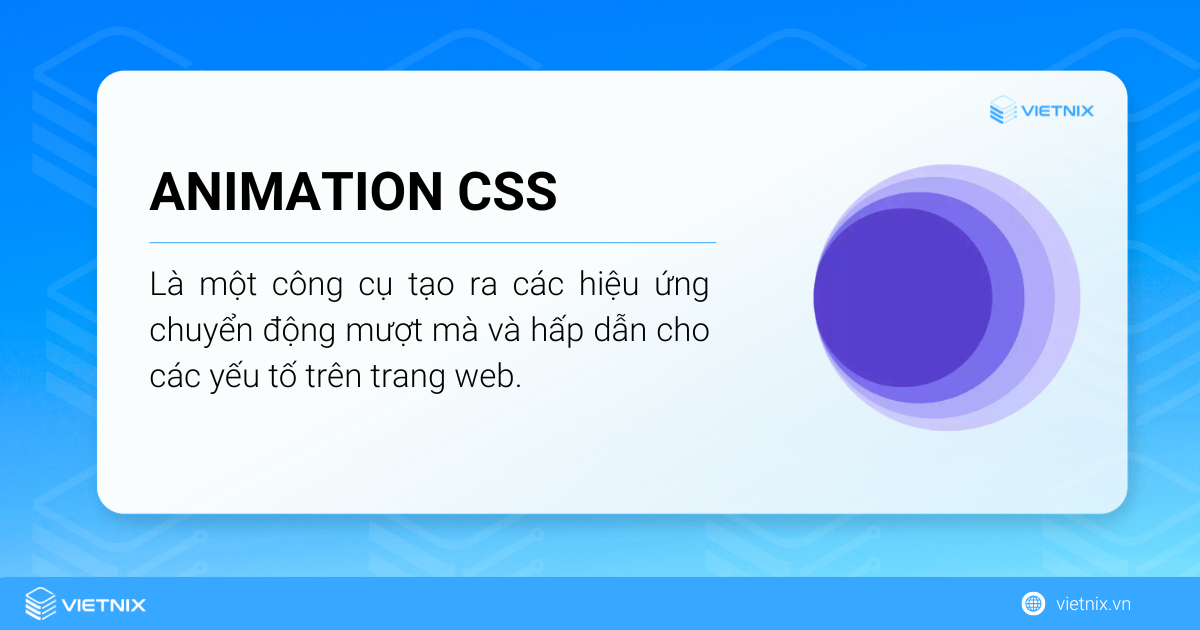 VIETNIX

ANIMATION CSS

Là một công cụ tạo ra các hiệu ứng chuyển động mượt mà và hấp dẫn cho các yếu tố trên trang web.

VIETNIX

vietnix.vn